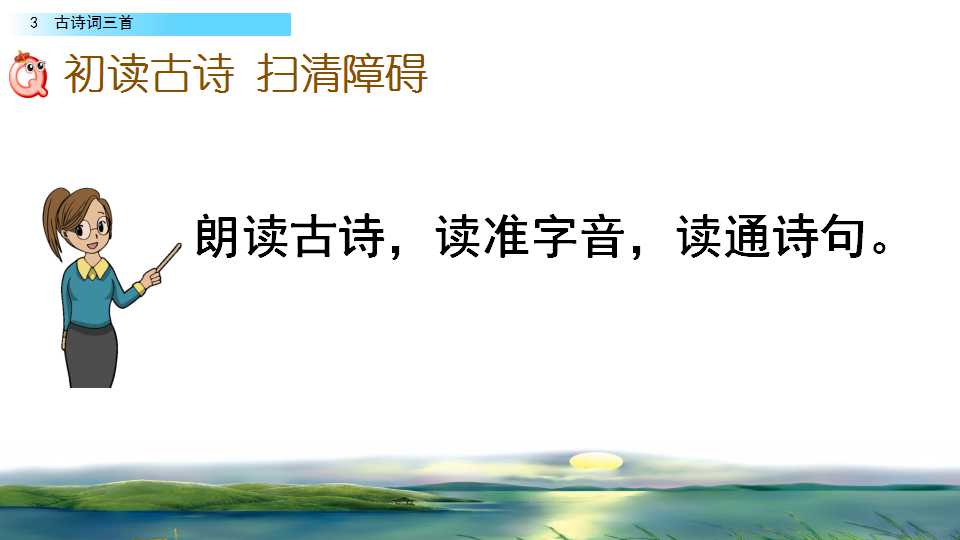 3 古诗词三首

初读古诗 扫清障碍

朗读古诗，读准字音，读通诗句。